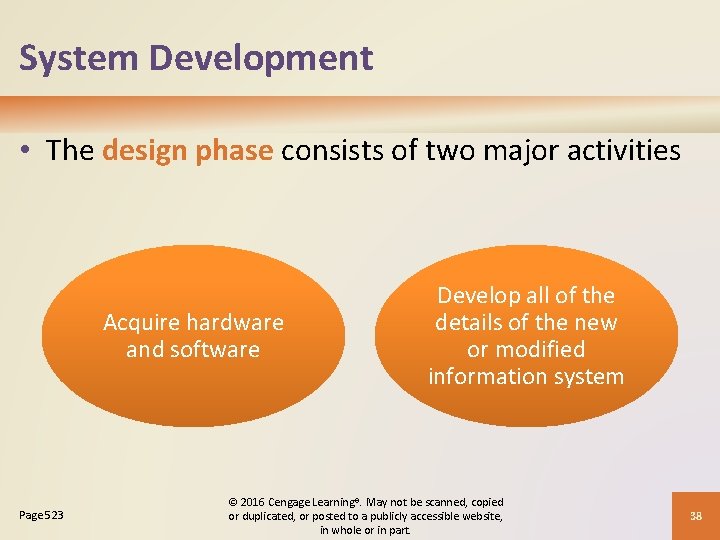 System Development

• The design phase consists of two major activities

Acquire hardware and software

Develop all of the details of the new or modified information system

Page 523

© 2016 Cengage Learning®. May not be scanned, copied or duplicated, or posted to a publicly accessible website, in whole or in part.

38